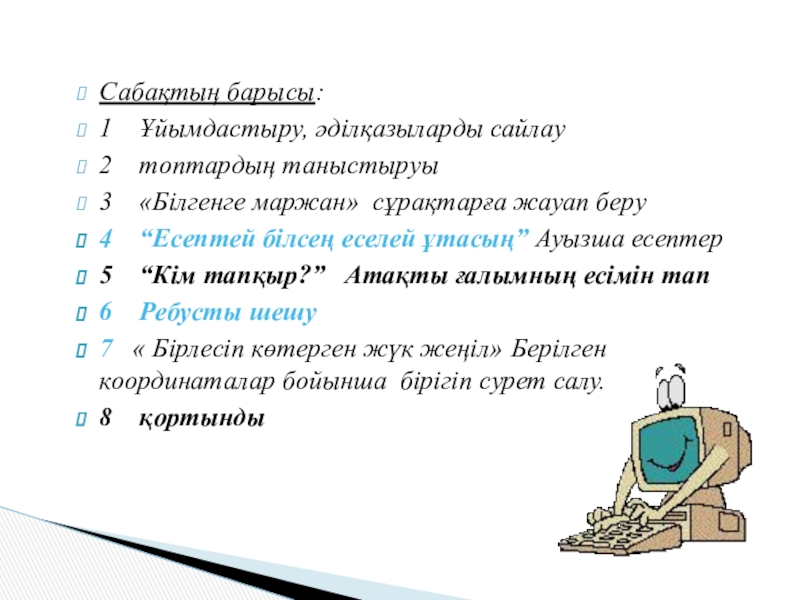 Сабақтың барысы:
1 Ұйымдастыру, әділқазыларды сайлау
2 топтардың таныстыруы
3 «Білгенге маржан» сұрақтарға жауап беру
4 “Есептей білсең еселей ұтасың” Ауызша есептер
5 “Кім тапқыр?” Атақты ғалымның есімін тап
6 Ребусты шешу
7 « Бірлесіп көтерген жүк жеңіл» Берілген координаталар бойынша бірігіп сурет салу.
8 қортынды